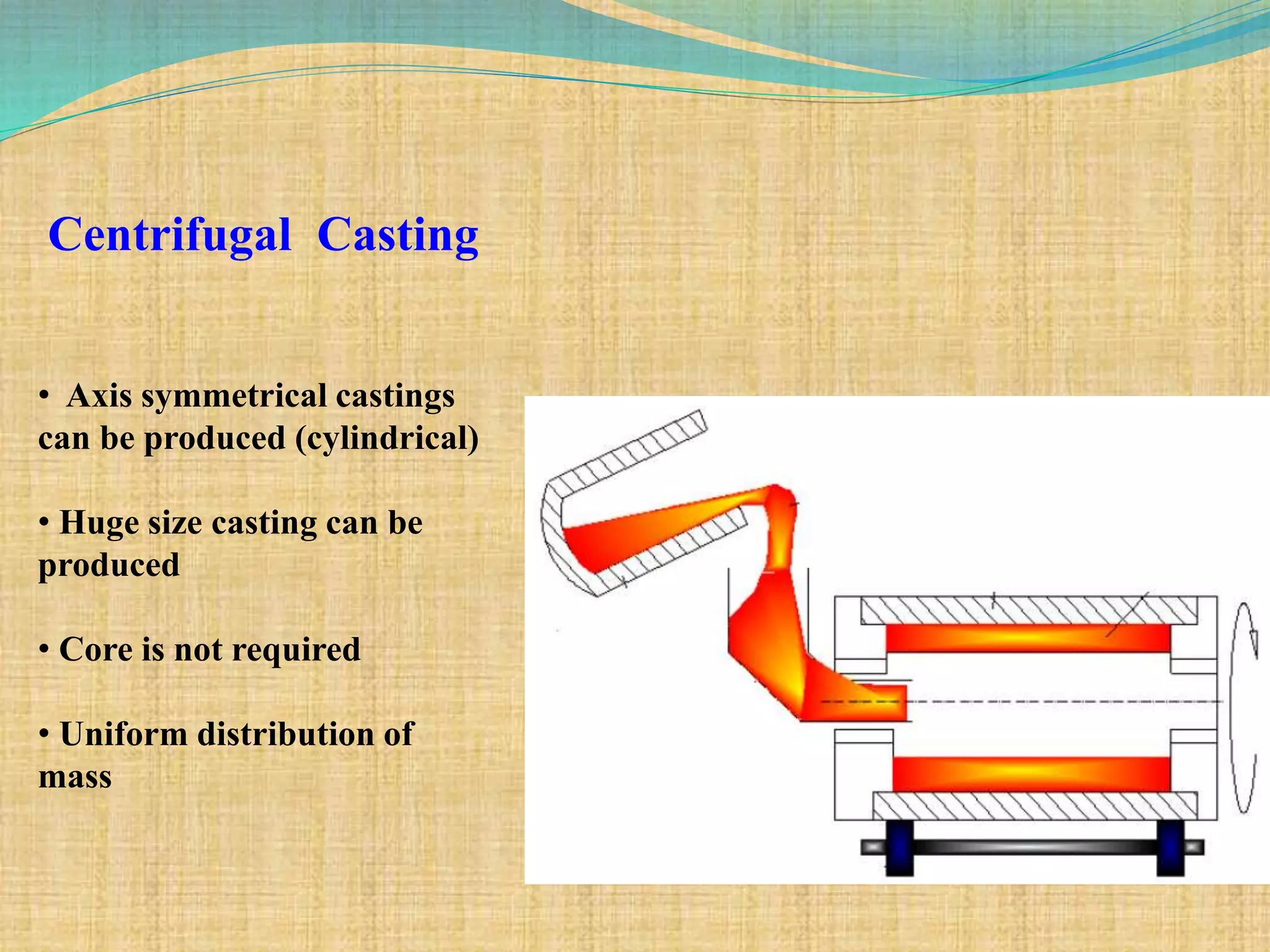 Centrifugal Casting

• Axis symmetrical castings can be produced (cylindrical)

• Huge size casting can be produced

• Core is not required

• Uniform distribution of mass